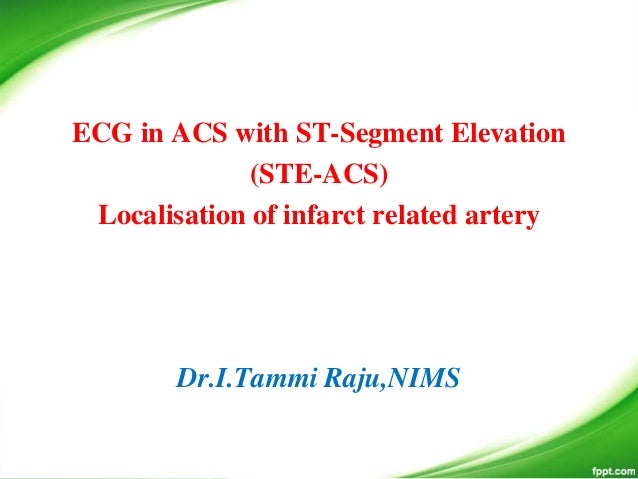 ECG in ACS with ST-Segment Elevation
(STE-ACS)
Localisation of infarct related artery

Dr.I.Tammi Raju,NIMS

fppt.com